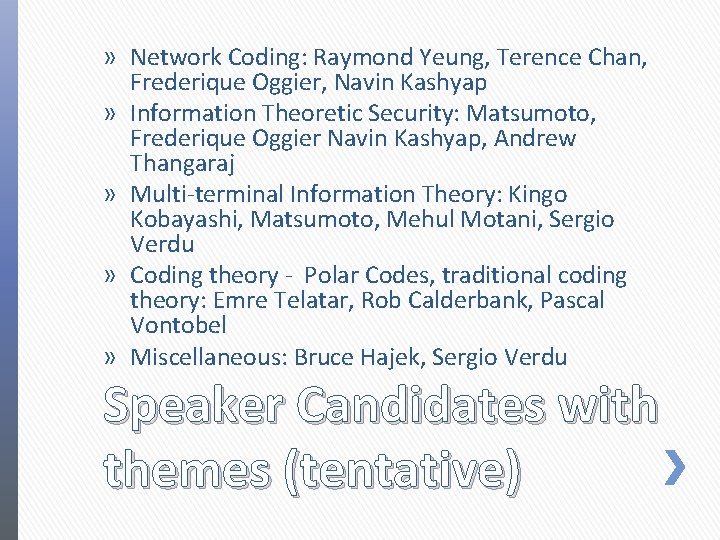 » Network Coding: Raymond Yeung, Terence Chan, Frederique Oggier, Navin Kashyap

» Information Theoretic Security: Matsumoto, Frederique Oggier Navin Kashyap, Andrew Thangaraj

» Multi-terminal Information Theory: Kingo Kobayashi, Matsumoto, Mehul Motani, Sergio Verdu

» Coding theory - Polar Codes, traditional coding theory: Emre Telatar, Rob Calderbank, Pascal Vontobel

» Miscellaneous: Bruce Hajek, Sergio Verdu

Speaker Candidates with themes (tentative)